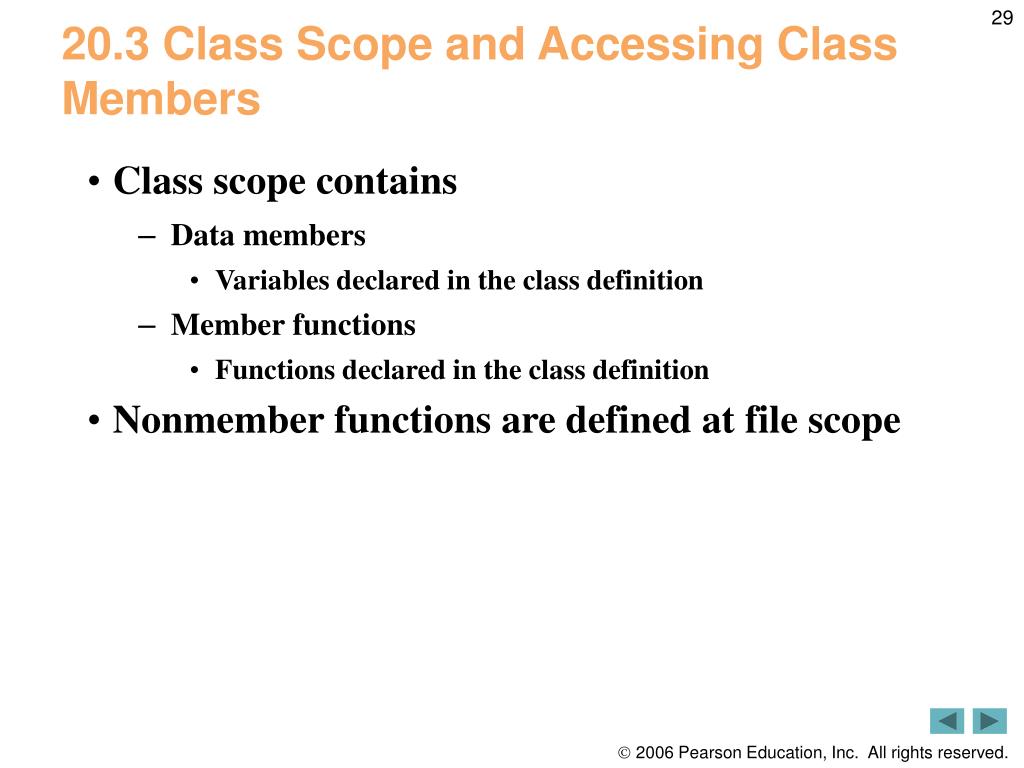 29

20.3 Class Scope and Accessing Class Members

• Class scope contains
– Data members
• Variables declared in the class definition
– Member functions
• Functions declared in the class definition
• Nonmember functions are defined at file scope

© 2006 Pearson Education, Inc. All rights reserved.